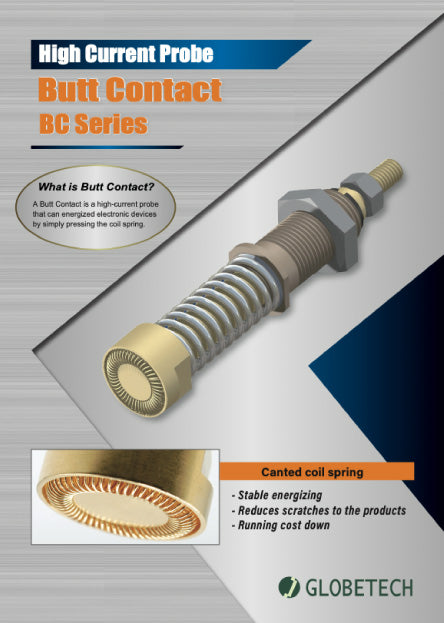 High Current Probe

Butt Contact

BC Series

What is Butt Contact?

A Butt Contact is a high-current probe that can energized electronic devices by simply pressing the coil spring.

Canted coil spring

- Stable energizing
- Reduces scratches to the products
- Running cost down

GLOBETECH